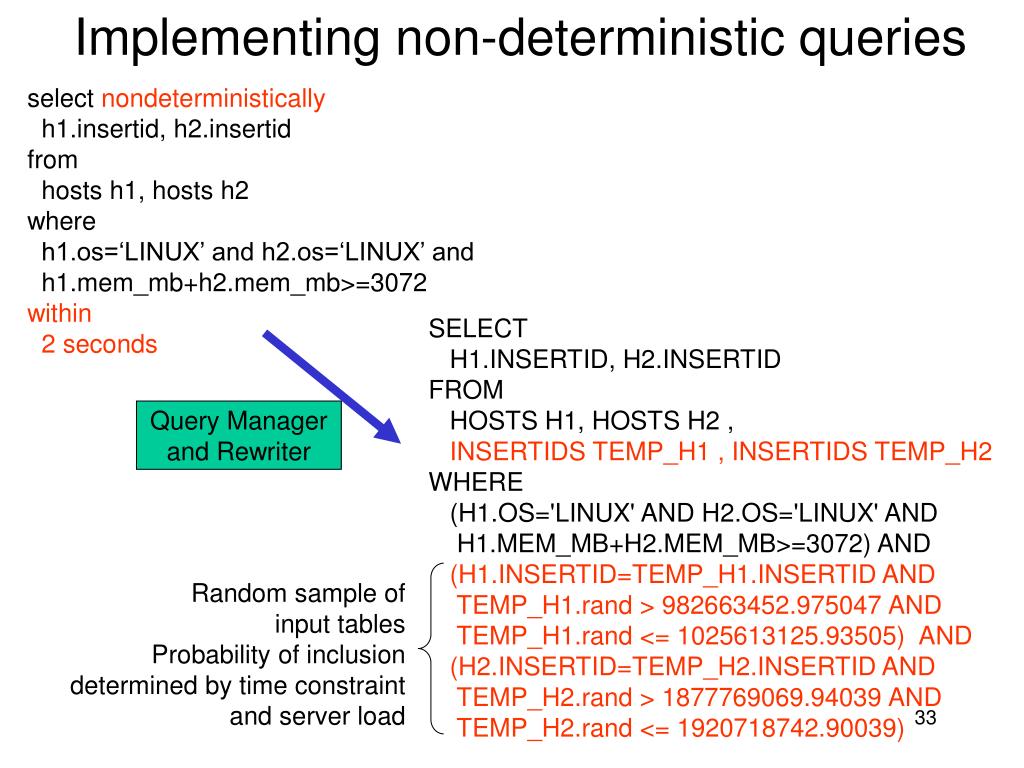 Implementing non-deterministic queries

select nondeterministically
h1.insertid, h2.insertid
from
hosts h1, hosts h2
where
h1.os=‘LINUX’ and h2.os=‘LINUX’ and
h1.mem_mb+h2.mem_mb>=3072
within
2 seconds

Query Manager and Rewriter

SELECT
H1.INSERTID, H2.INSERTID
FROM
HOSTS H1, HOSTS H2 ,
INSERTIDS TEMP_H1 , INSERTIDS TEMP_H2
WHERE
(H1.OS='LINUX' AND H2.OS='LINUX' AND
H1.MEM_MB+H2.MEM_MB>=3072) AND
(H1.INSERTID=TEMP_H1.INSERTID AND
TEMP_H1.rand > 982663452.975047 AND
TEMP_H1.rand <= 1025613125.93505) AND
(H2.INSERTID=TEMP_H2.INSERTID AND
TEMP_H2.rand > 1877769069.94039 AND
TEMP_H2.rand <= 1920718742.90039)

Random sample of input tables
Probability of inclusion determined by time constraint and server load

33